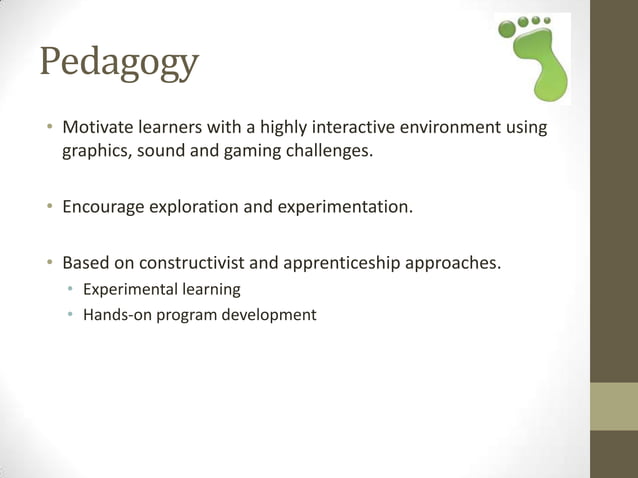 Pedagogy

• Motivate learners with a highly interactive environment using graphics, sound and gaming challenges.

• Encourage exploration and experimentation.

• Based on constructivist and apprenticeship approaches.
  • Experimental learning
  • Hands-on program development